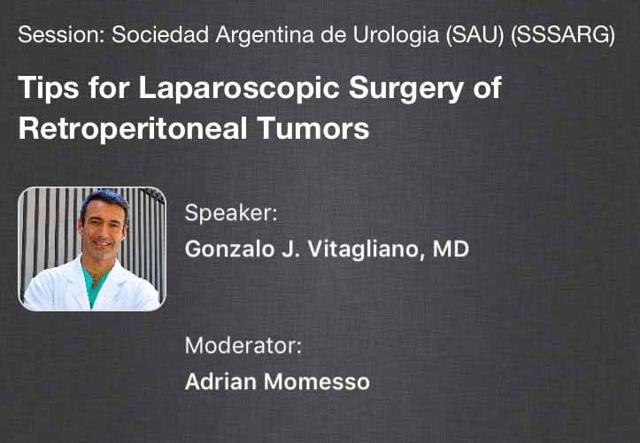 Session: Sociedad Argentina de Urologia (SAU) (SSSARG)

Tips for Laparoscopic Surgery of Retroperitoneal Tumors

Speaker:
Gonzalo J. Vitagliano, MD

Moderator:
Adrian Momesso